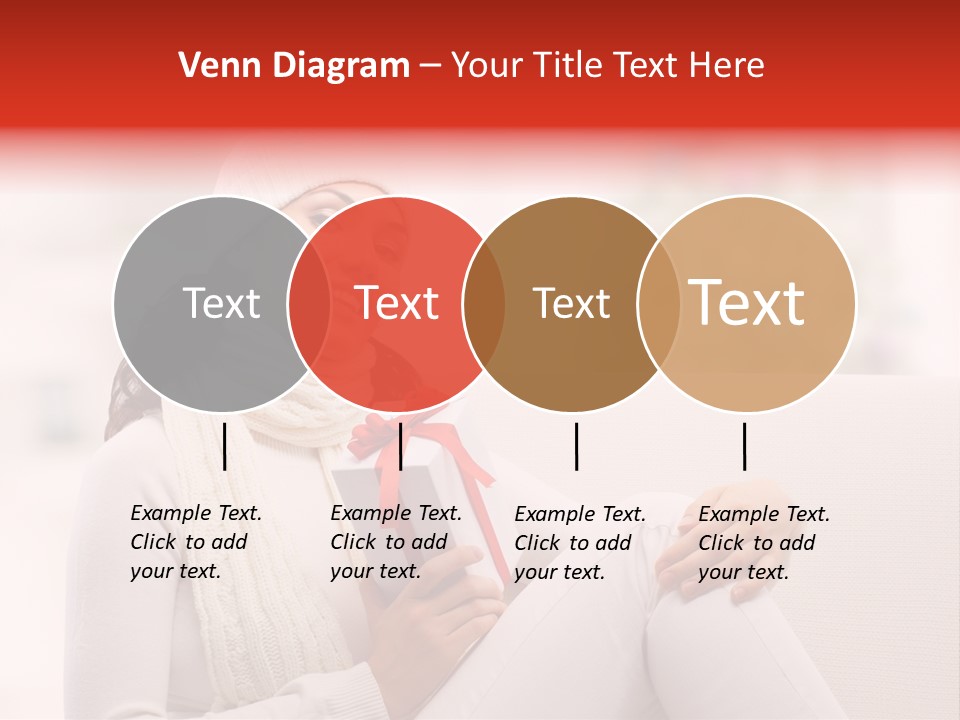 Venn Diagram – Your Title Text Here

Text

Text

Text

Text

Example Text. Click to add your text.

Example Text. Click to add your text.

Example Text. Click to add your text.

Example Text. Click to add your text.